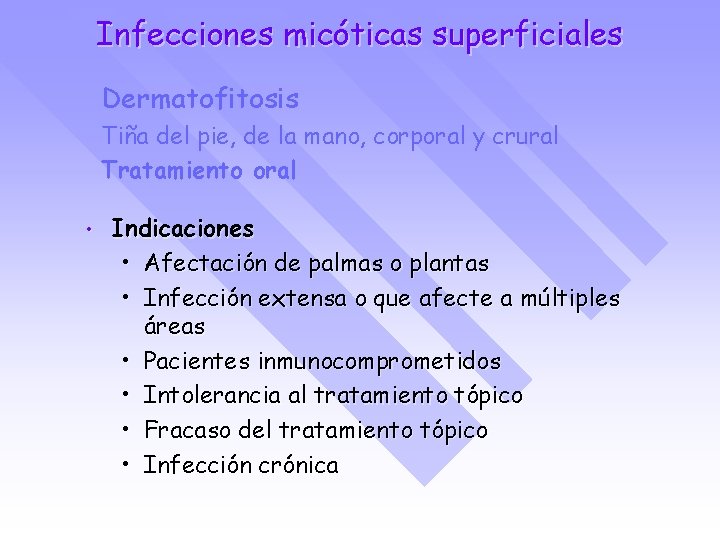 Infecciones micóticas superficiales

Dermatofitosis

Tiña del pie, de la mano, corporal y crural

Tratamiento oral

• Indicaciones
  • Afectación de palmas o plantas
  • Infección extensa o que afecte a múltiples áreas
  • Pacientes inmunocomprometidos
  • Intolerancia al tratamiento tópico
  • Fracaso del tratamiento tópico
  • Infección crónica